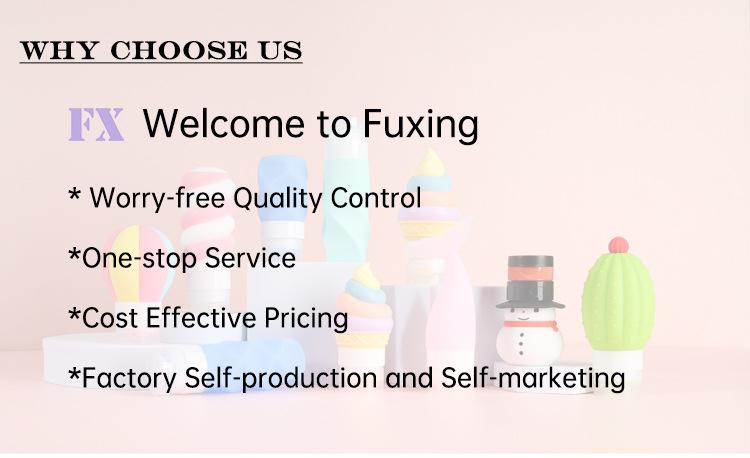 WHY CHOOSE US

FX Welcome to Fuxing

* Worry-free Quality Control

*One-stop Service

*Cost Effective Pricing

*Factory Self-production and Self-marketing